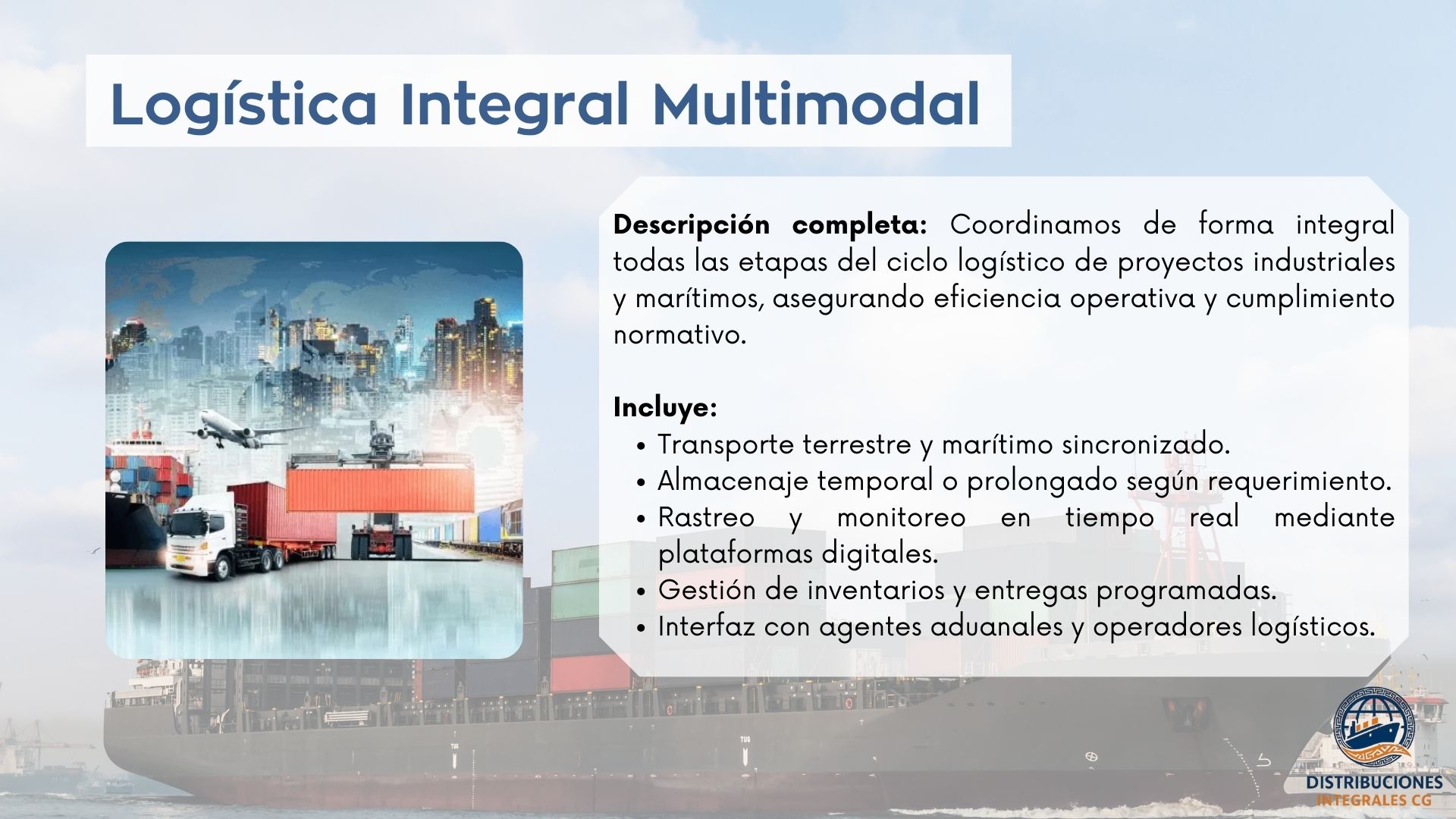 Logística Integral Multimodal

**Descripción completa:** Coordinamos de forma integral todas las etapas del ciclo logístico de proyectos industriales y marítimos, asegurando eficiencia operativa y cumplimiento normativo.

**Incluye:**
- Transporte terrestre y marítimo sincronizado.
- Almacenaje temporal o prolongado según requerimiento.
- Rastreo y monitoreo en tiempo real mediante plataformas digitales.
- Gestión de inventarios y entregas programadas.
- Interfaz con agentes aduanales y operadores logísticos.

DISTRIBUCIONES
INTEGRALES CG